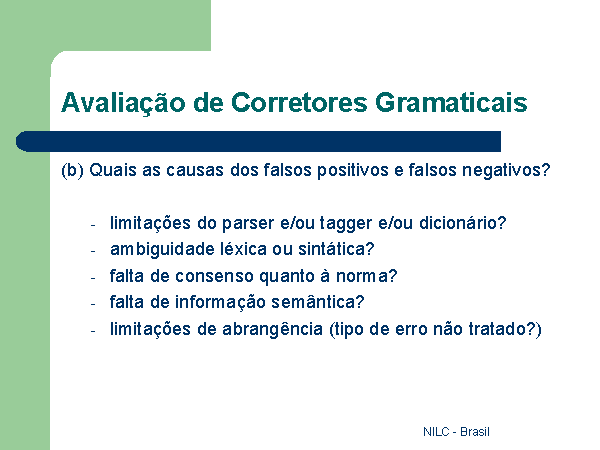 Avaliação de Corretores Gramaticais

(b) Quais as causas dos falsos positivos e falsos negativos?

- limitações do parser e/ou tagger e/ou dicionário?
- ambiguidade léxica ou sintática?
- falta de consenso quanto à norma?
- falta de informação semântica?
- limitações de abrangência (tipo de erro não tratado?)

NILC - Brasil